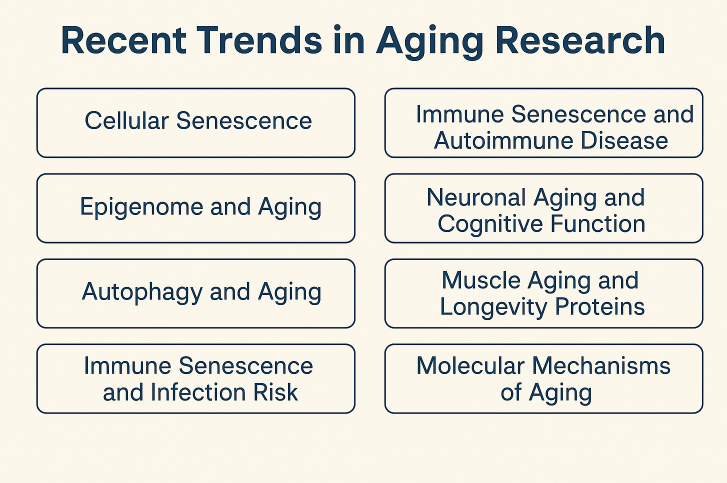 Recent Trends in Aging Research

Cellular Senescence

Epigenome and Aging

Autophagy and Aging

Immune Senescence and Infection Risk

Immune Senescence and Autoimmune Disease

Neuronal Aging and Cognitive Function

Muscle Aging and Longevity Proteins

Molecular Mechanisms of Aging